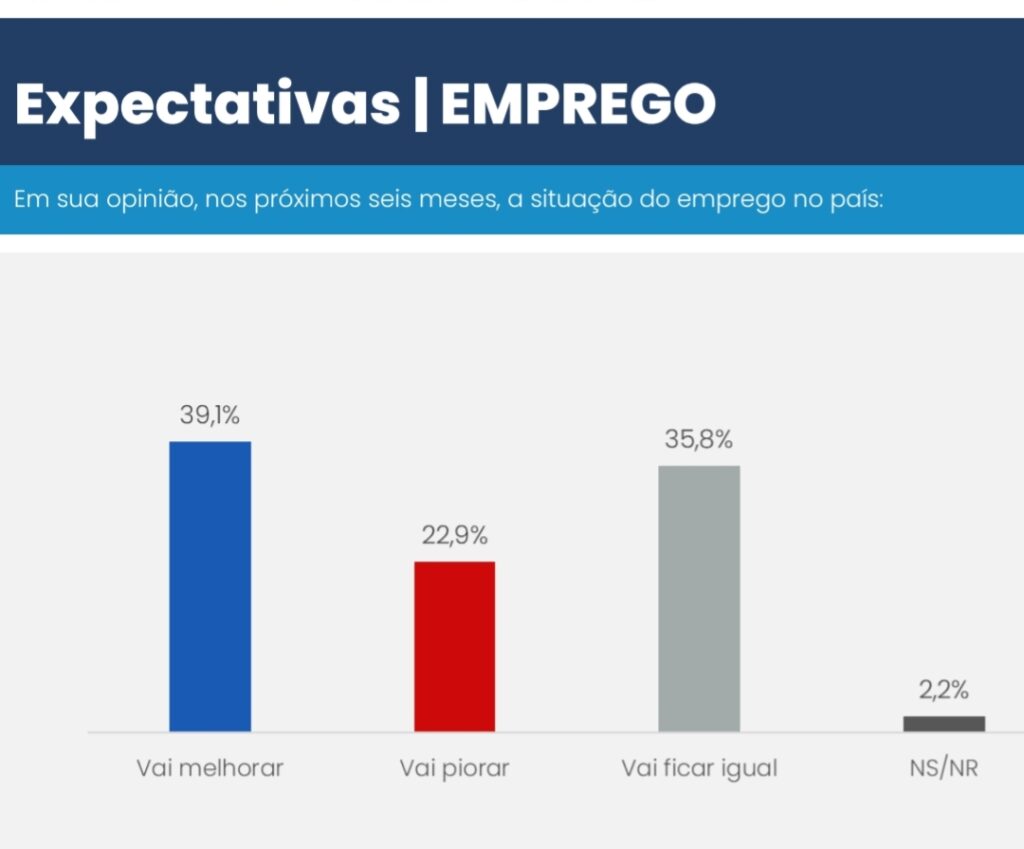 Expectativas | EMPREGO

Em sua opinião, nos próximos seis meses, a situação do emprego no país:

39,1%
22,9%
35,8%
2,2%

Vai melhorar
Vai piorar
Vai ficar igual
NS/NR